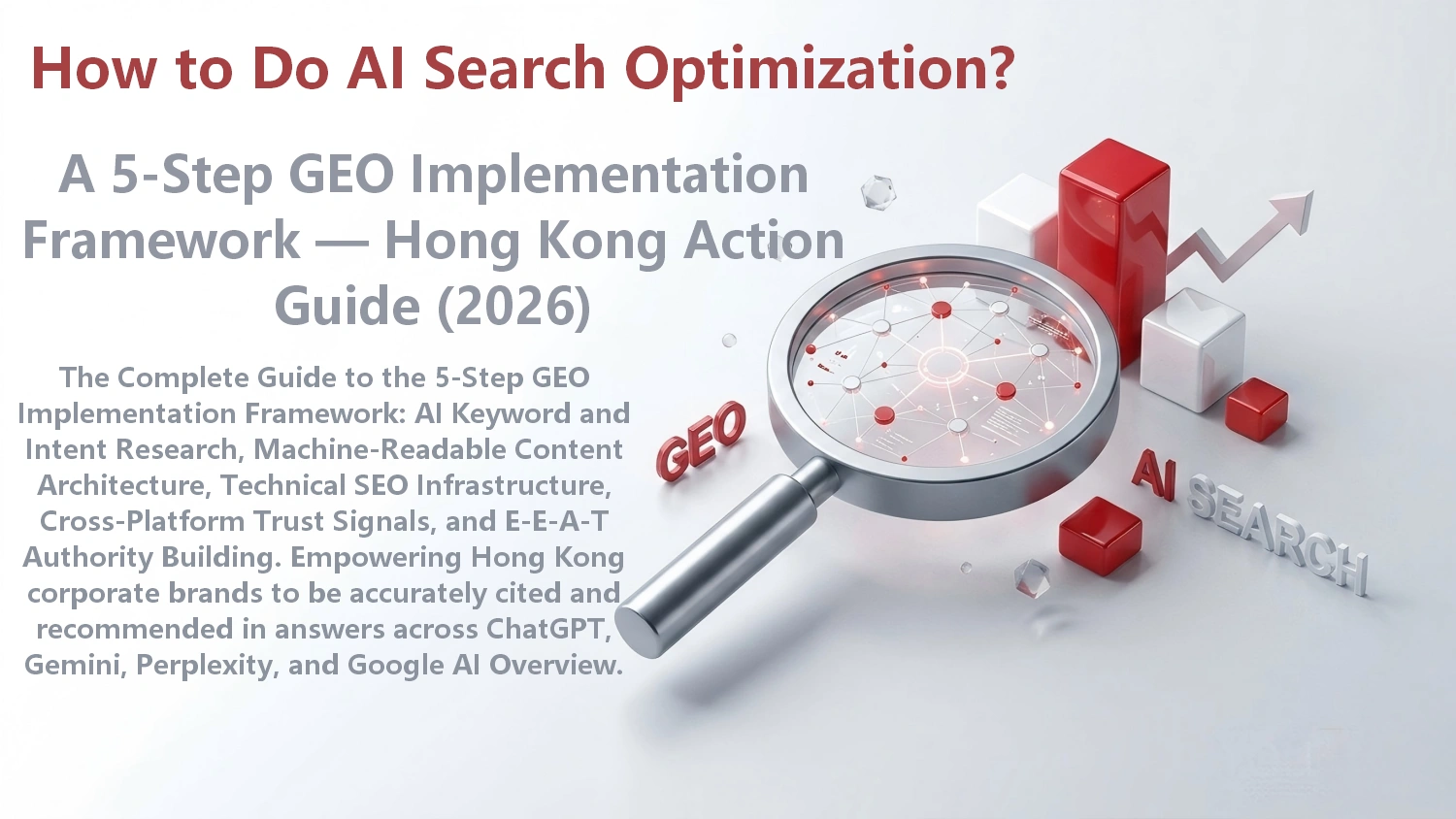 How to Do AI Search Optimization?

A 5-Step GEO Implementation Framework — Hong Kong Action Guide (2026)

The Complete Guide to the 5-Step GEO Implementation Framework: AI Keyword and Intent Research, Machine-Readable Content Architecture, Technical SEO Infrastructure, Cross-Platform Trust Signals, and E-E-A-T Authority Building. Empowering Hong Kong corporate brands to be accurately cited and recommended in answers across ChatGPT, Gemini, Perplexity, and Google AI Overview.

GEO

AI SEARCH